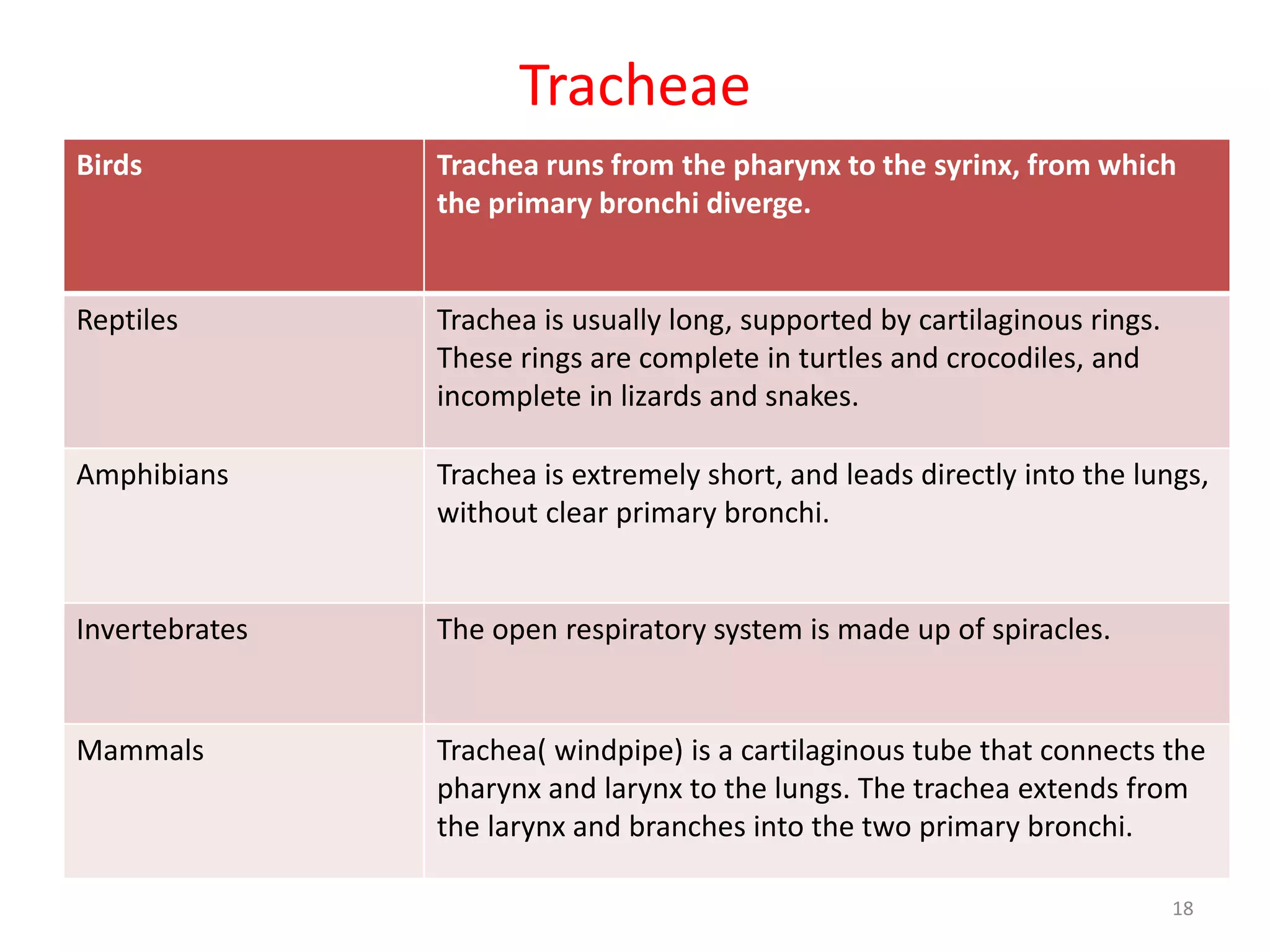 Tracheae

| Birds | Trachea runs from the pharynx to the syrinx, from which the primary bronchi diverge. |
|---|---|
| Reptiles | Trachea is usually long, supported by cartilaginous rings. These rings are complete in turtles and crocodiles, and incomplete in lizards and snakes. |
| Amphibians | Trachea is extremely short, and leads directly into the lungs, without clear primary bronchi. |
| Invertebrates | The open respiratory system is made up of spiracles. |
| Mammals | Trachea( windpipe) is a cartilaginous tube that connects the pharynx and larynx to the lungs. The trachea extends from the larynx and branches into the two primary bronchi. |

18